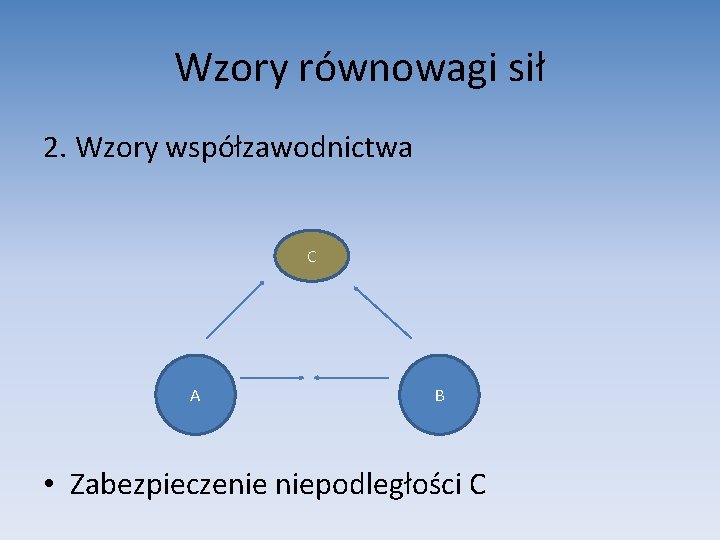 Wzory równowagi sił

2. Wzory współzawodnictwa

C

A

B

• Zabezpieczenie niepodległości C